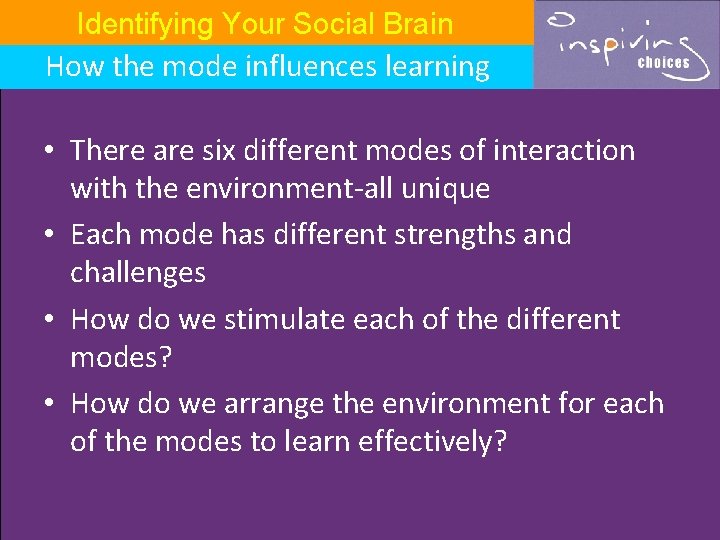 Identifying Your Social Brain

How the mode influences learning

inspiring choices

• There are six different modes of interaction with the environment-all unique
• Each mode has different strengths and challenges
• How do we stimulate each of the different modes?
• How do we arrange the environment for each of the modes to learn effectively?